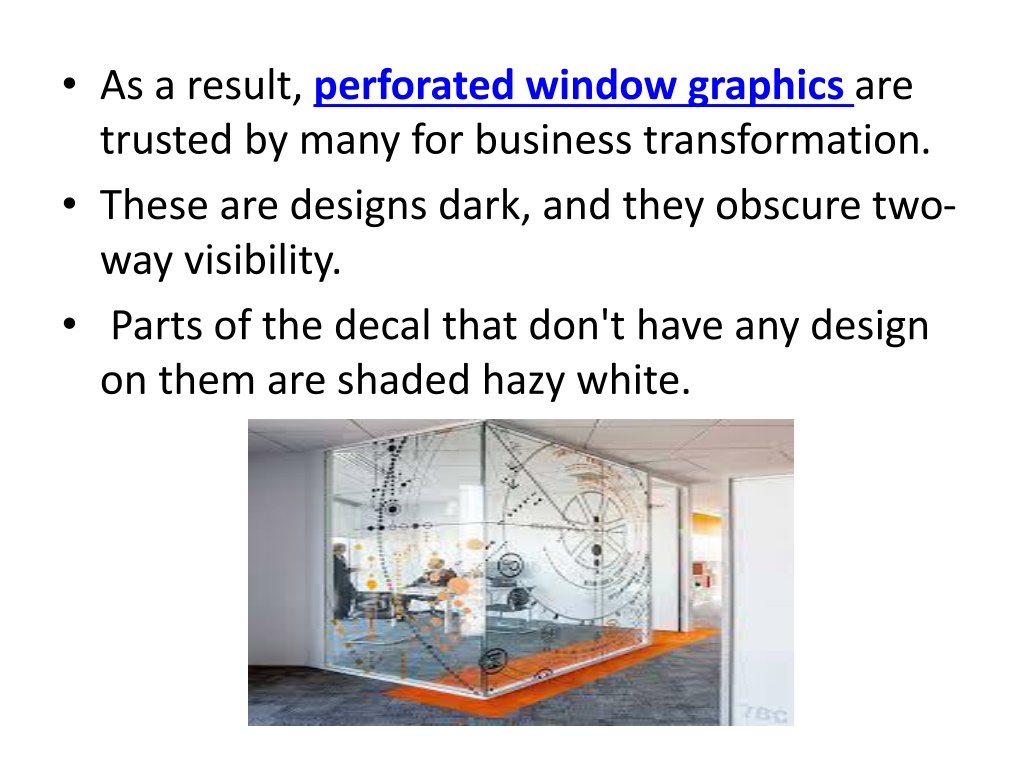 • As a result, perforated window graphics are trusted by many for business transformation.

• These are designs dark, and they obscure two-way visibility.

• Parts of the decal that don't have any design on them are shaded hazy white.

TBC